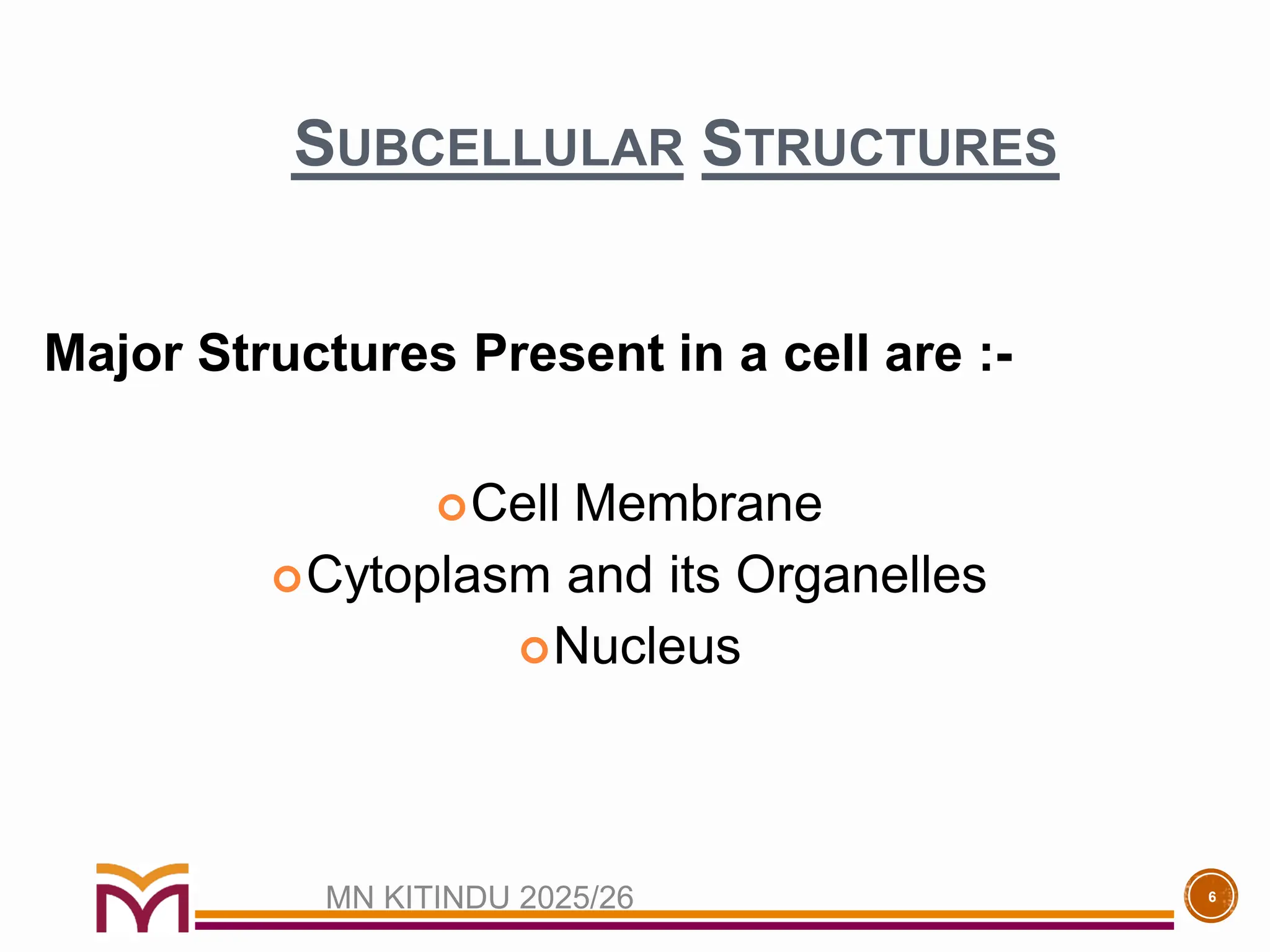 SUBCELLULAR STRUCTURES

Major Structures Present in a cell are :-

Cell Membrane
Cytoplasm and its Organelles
Nucleus

MN KITINDU 2025/26

6